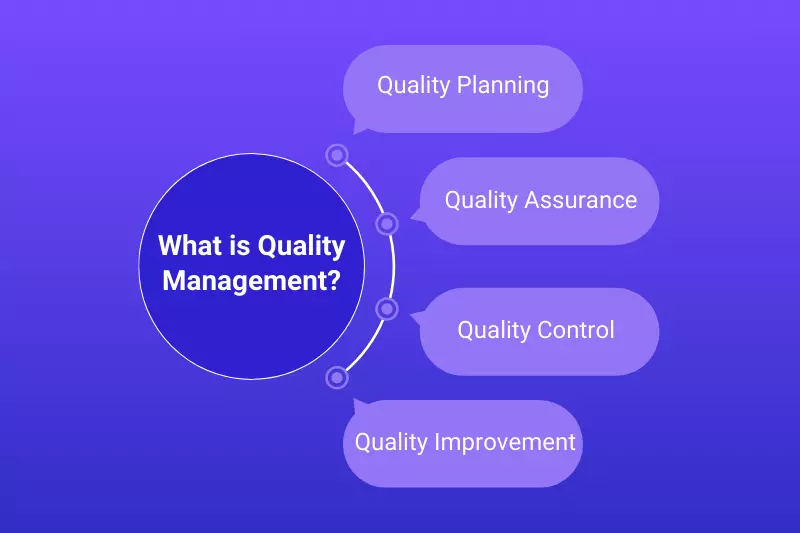 What is Quality Management?

Quality Planning

Quality Assurance

Quality Control

Quality Improvement